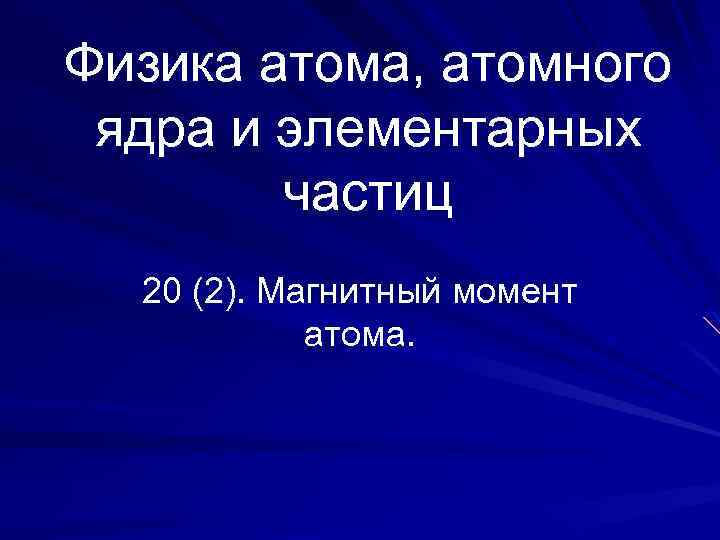 Физика атома, атомного ядра и элементарных частиц

20 (2). Магнитный момент атома.